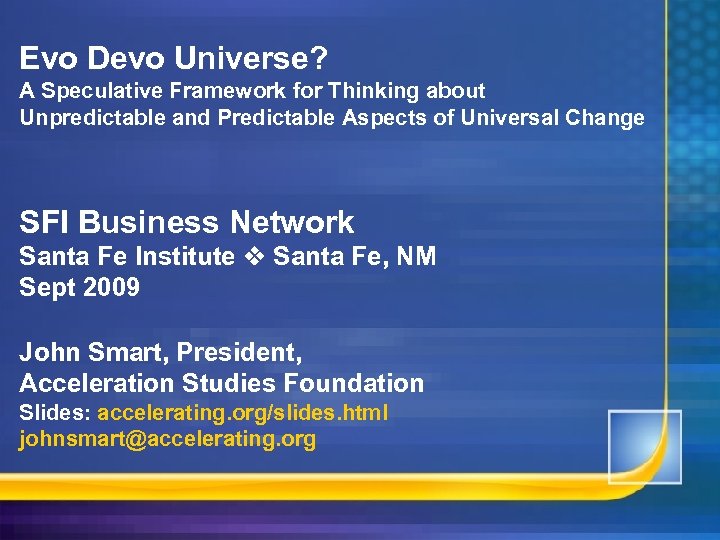 Evo Devo Universe?
A Speculative Framework for Thinking about Unpredictable and Predictable Aspects of Universal Change

SFI Business Network
Santa Fe Institute ❖ Santa Fe, NM
Sept 2009

John Smart, President,
Acceleration Studies Foundation
Slides: accelerating.org/slides.html
johnsmart@accelerating.org